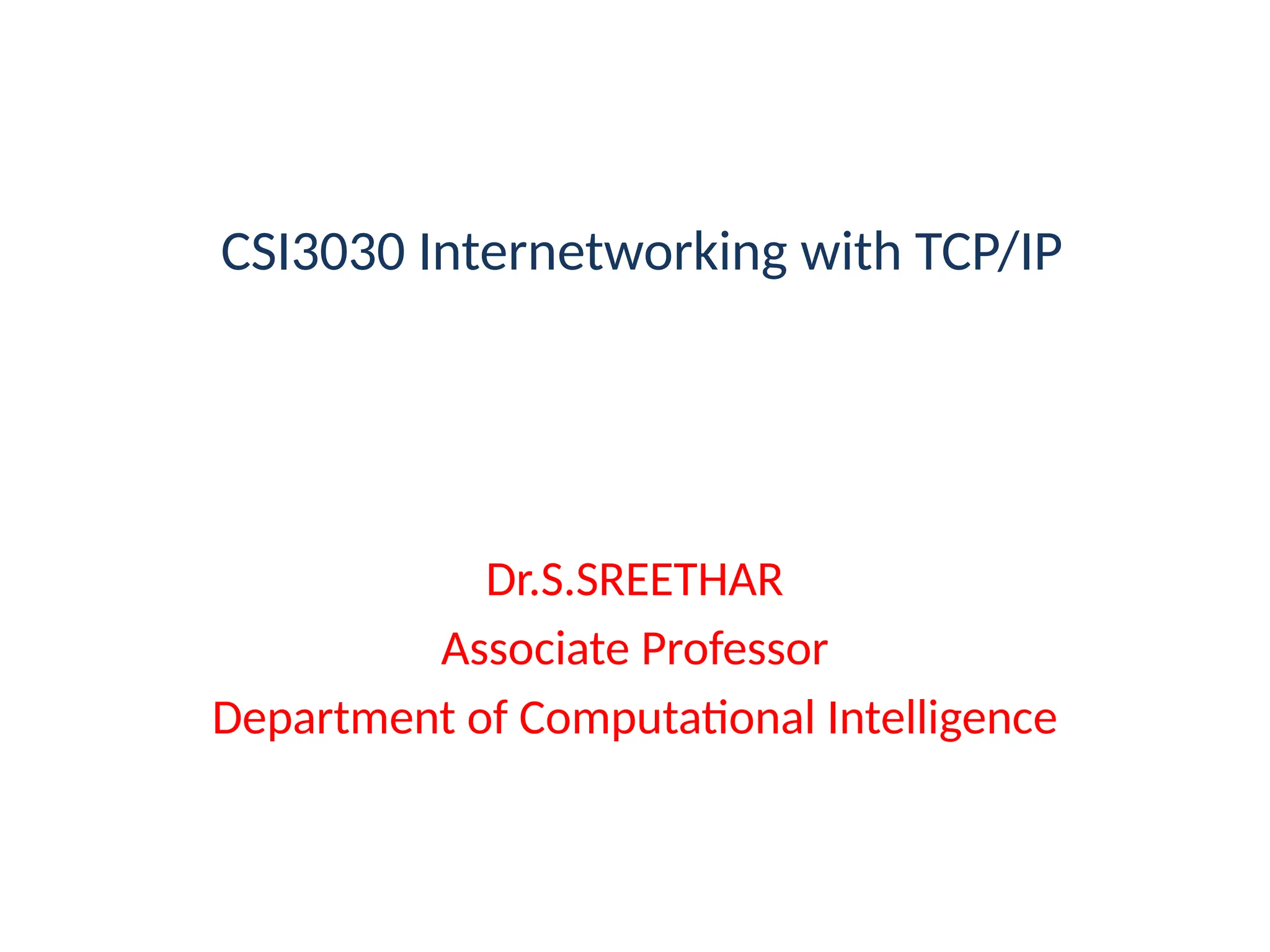 CSI3030 Internetworking with TCP/IP

Dr.S.SREETHAR
Associate Professor
Department of Computational Intelligence